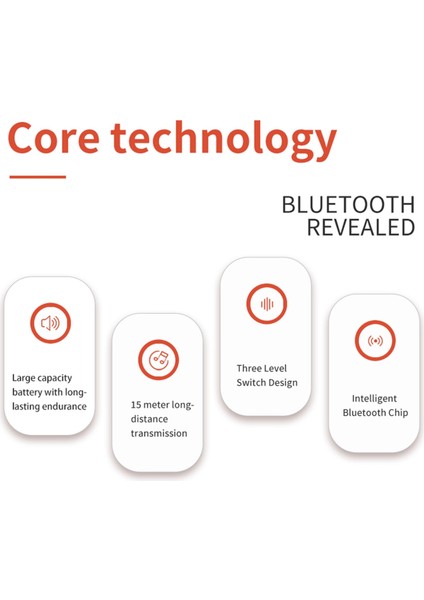 Core technology

BLUETOOTH
REVEALED

Large capacity battery with long-lasting endurance

15 meter long-distance transmission

Three Level Switch Design

Intelligent Bluetooth Chip